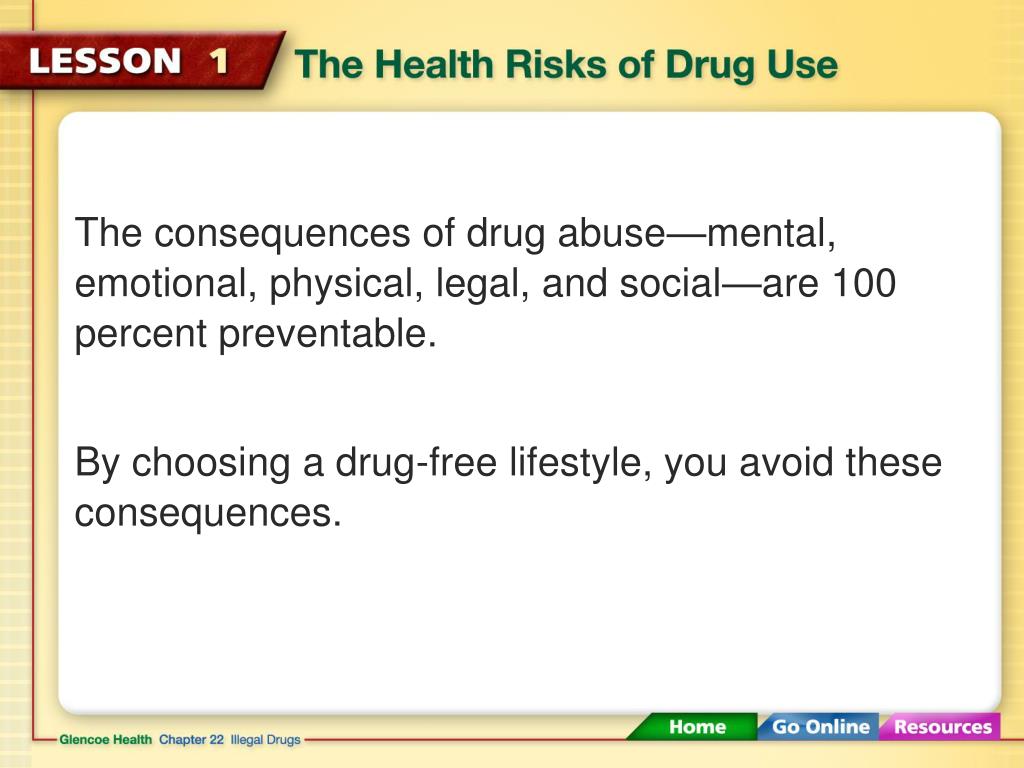 LESSON 1 The Health Risks of Drug Use

The consequences of drug abuse—mental, emotional, physical, legal, and social—are 100 percent preventable.

By choosing a drug-free lifestyle, you avoid these consequences.

Glencoe Health Chapter 22 Illegal Drugs

Home Go Online Resources